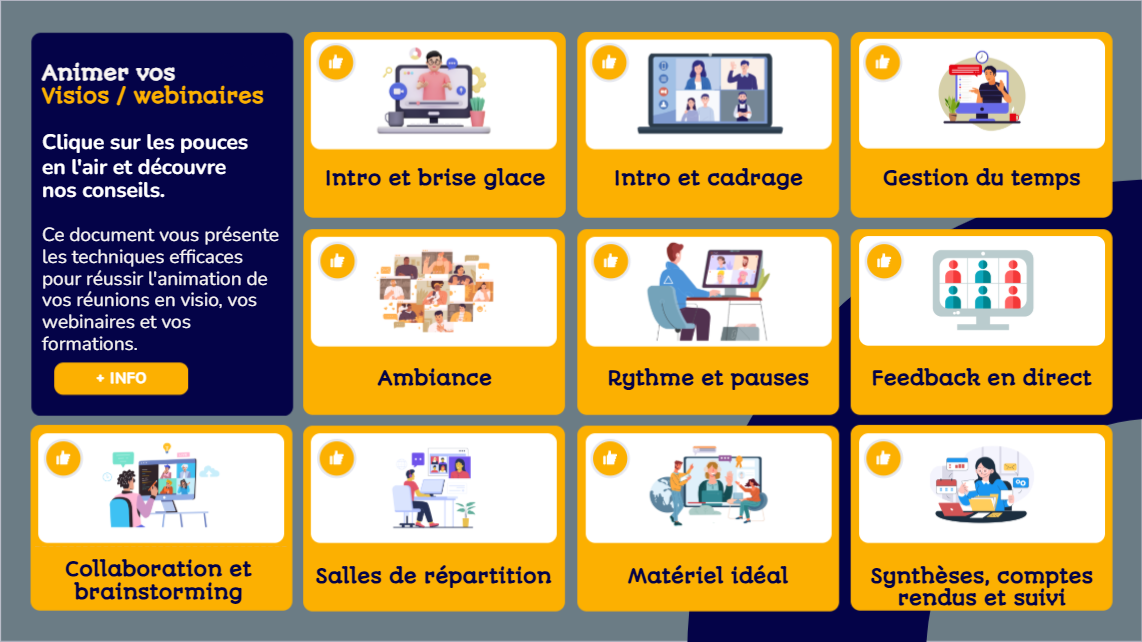 Animer vos
Visios / webinaires

Clique sur les pouces en l'air et découvre nos conseils.

Ce document vous présente les techniques efficaces pour réussir l'animation de vos réunions en visio, vos webinaires et vos formations.

+ INFO

Intro et brise glace

Intro et cadrage

Gestion du temps

Ambiance

Rythme et pauses

Feedback en direct

Collaboration et brainstorming

Salles de répartition

Matériel idéal

Synthèses, comptes rendus et suivi